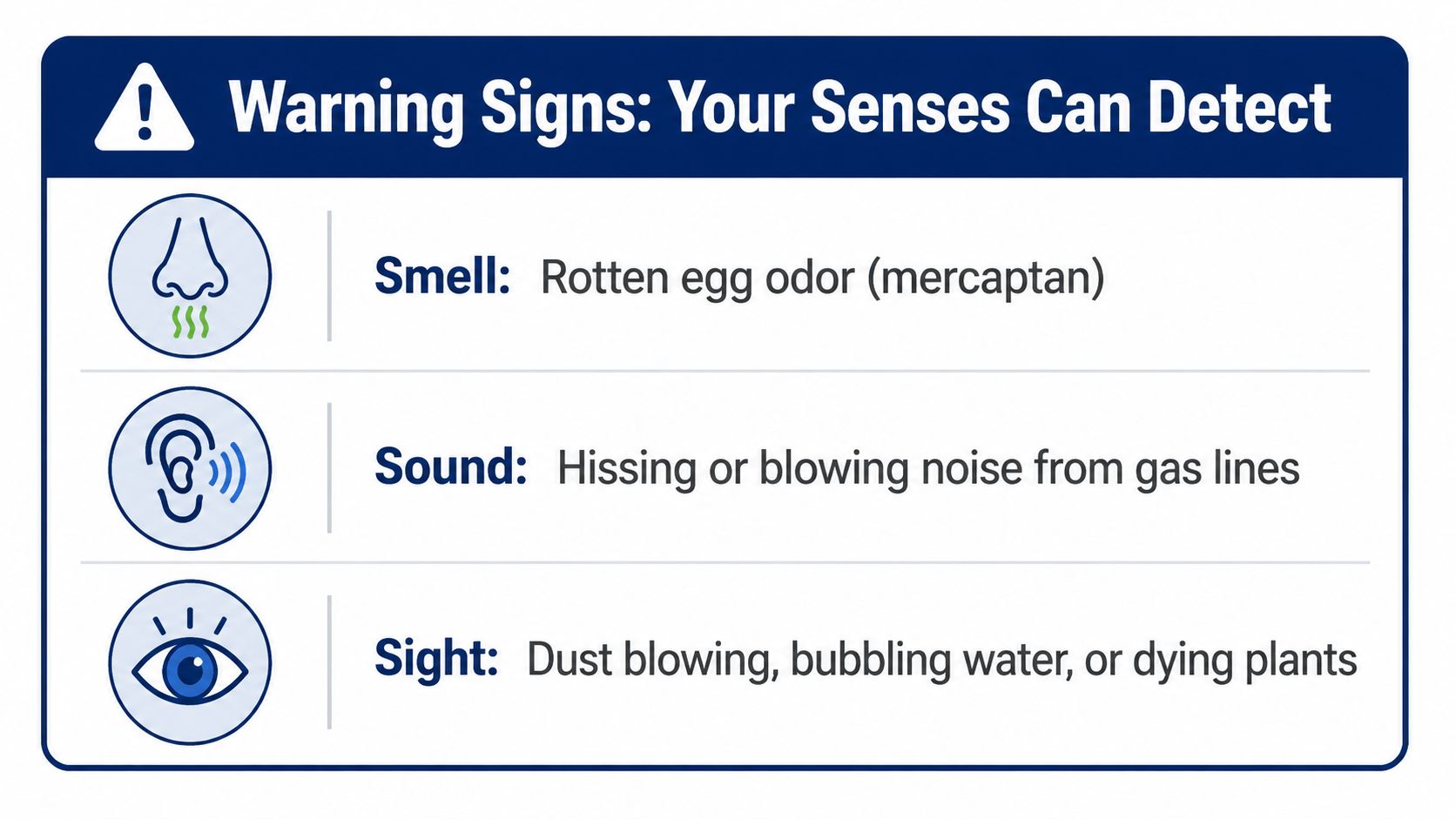 Warning Signs: Your Senses Can Detect

Smell: Rotten egg odor (mercaptan)

Sound: Hissing or blowing noise from gas lines

Sight: Dust blowing, bubbling water, or dying plants